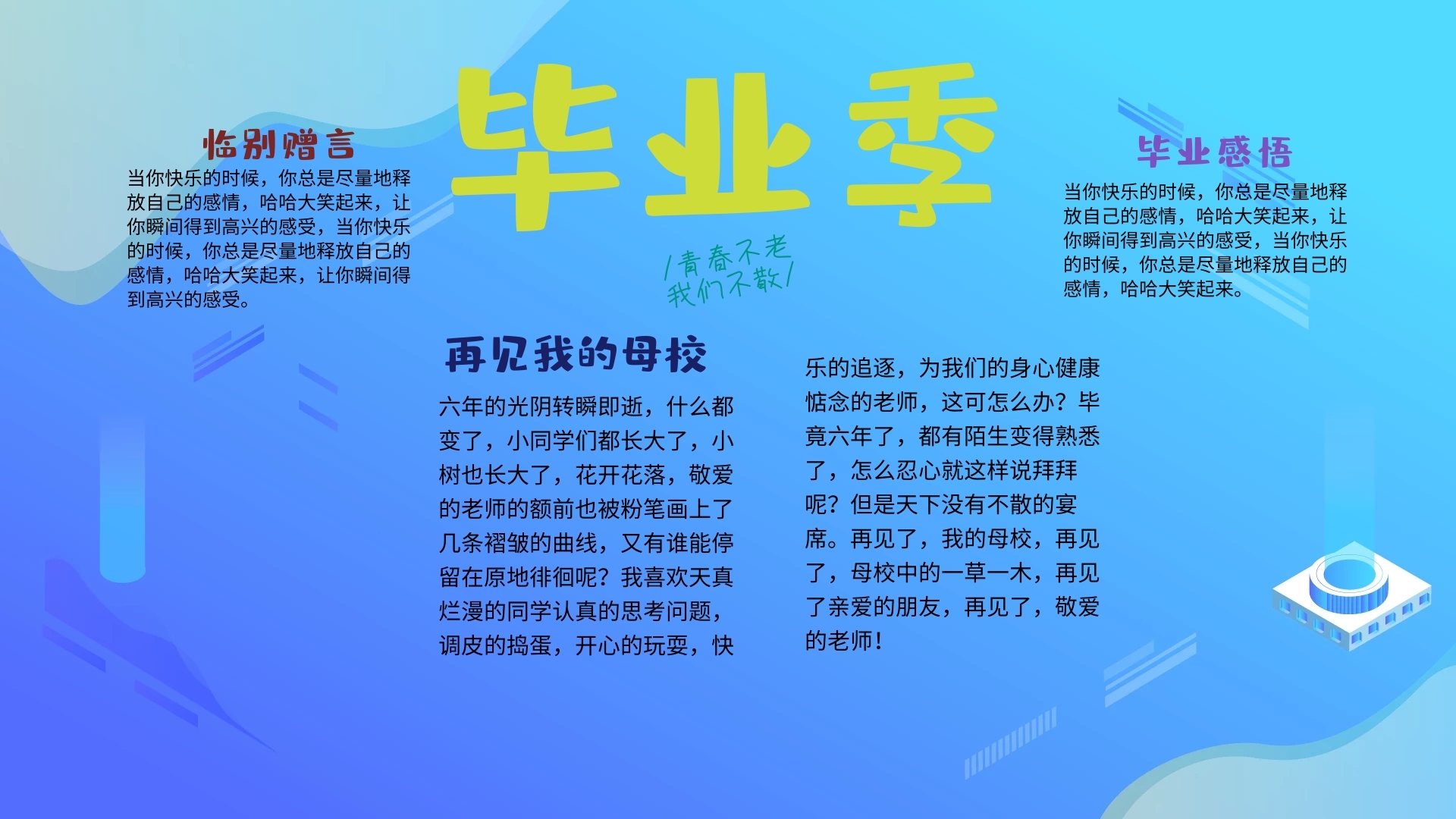 毕业季

/青春不老
我们不散/

临别赠言

当你快乐的时候，你总是尽量地释放自己的感情，哈哈大笑起来，让你瞬间得到高兴的感受，当你快乐的时候，你总是尽量地释放自己的感情，哈哈大笑起来，让你瞬间得到高兴的感受。

毕业感悟

当你快乐的时候，你总是尽量地释放自己的感情，哈哈大笑起来，让你瞬间得到高兴的感受，当你快乐的时候，你总是尽量地释放自己的感情，哈哈大笑起来。

再见我的母校

六年的光阴转瞬即逝，什么都变了，小同学们都长大了，小树也长大了，花开花落，敬爱的老师的额前也被粉笔画上了几条褶皱的曲线，又有谁能停留在原地徘徊呢？我喜欢天真烂漫的同学认真的思考问题，调皮的捣蛋，开心的玩耍，快乐的追逐，为我们的身心健康惦念的老师，这可怎么办？毕竟六年了，都有陌生变得熟悉了，怎么忍心就这样说拜拜呢？但是天下没有不散的宴席。再见了，我的母校，再见了，母校中的一草一木，再见了亲爱的朋友，再见了，敬爱的老师！